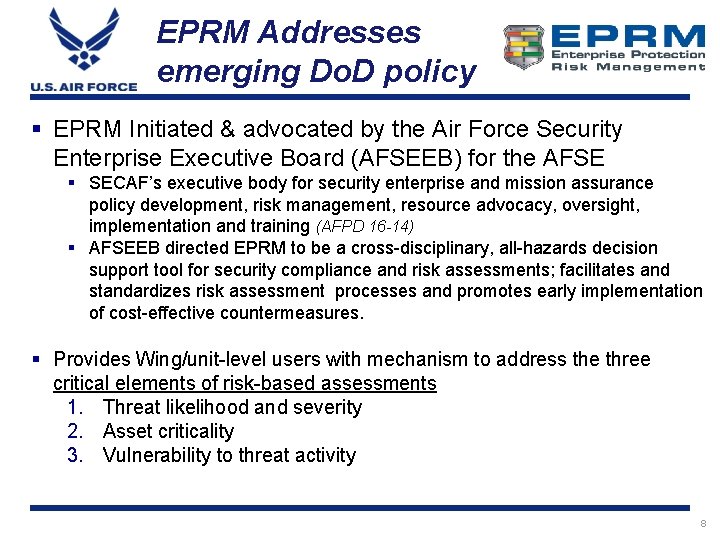 U.S. AIR FORCE

EPRM Addresses emerging DoD policy

EPRM
Enterprise Protection
Risk Management

▪ EPRM Initiated & advocated by the Air Force Security Enterprise Executive Board (AFSEEB) for the AFSE
▪ SECAF's executive body for security enterprise and mission assurance policy development, risk management, resource advocacy, oversight, implementation and training (AFPD 16-14)
▪ AFSEEB directed EPRM to be a cross-disciplinary, all-hazards decision support tool for security compliance and risk assessments; facilitates and standardizes risk assessment processes and promotes early implementation of cost-effective countermeasures.

▪ Provides Wing/unit-level users with mechanism to address the three critical elements of risk-based assessments
1. Threat likelihood and severity
2. Asset criticality
3. Vulnerability to threat activity

8